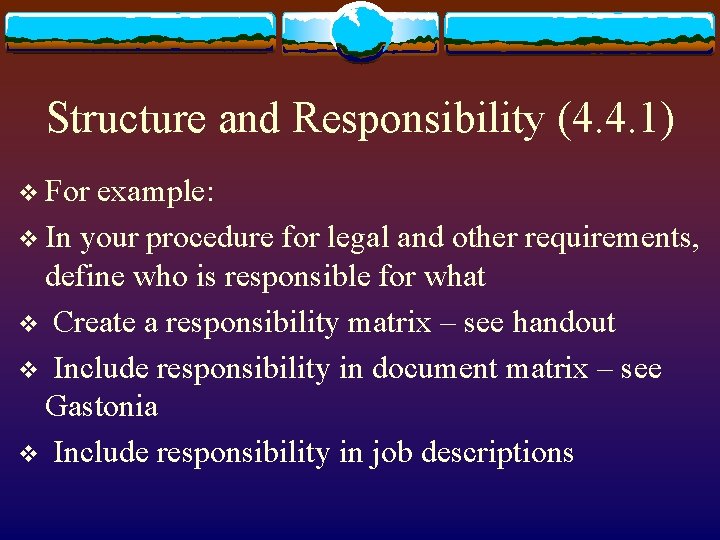 Structure and Responsibility (4.4.1)

❖ For example:

❖ In your procedure for legal and other requirements, define who is responsible for what

❖ Create a responsibility matrix – see handout

❖ Include responsibility in document matrix – see Gastonia

❖ Include responsibility in job descriptions